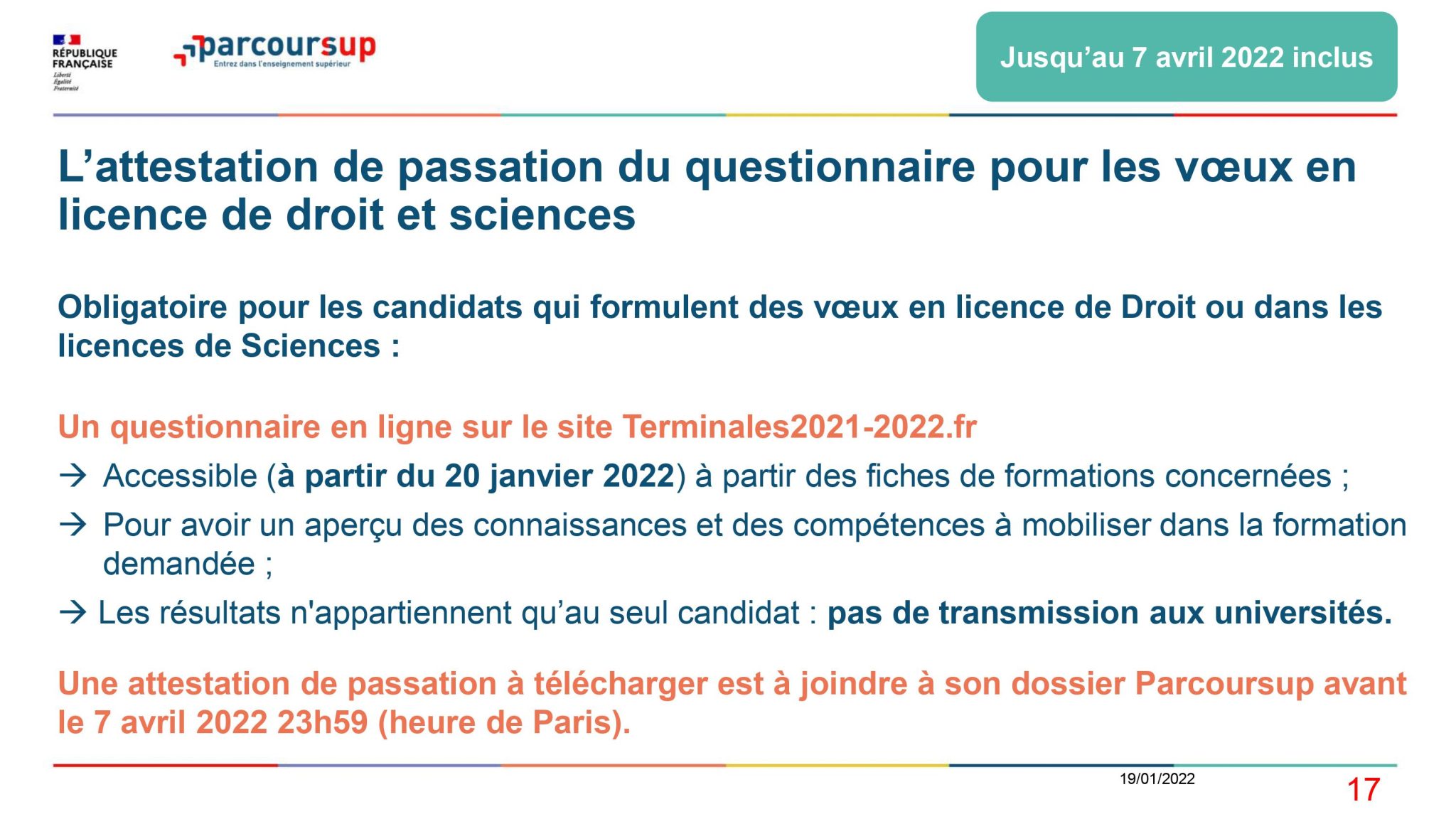 RÉPUBLIQUE FRANÇAISE
Liberté
Égalité
Fraternité

parcoursup
Entrez dans l'enseignement supérieur

Jusqu'au 7 avril 2022 inclus

L'attestation de passation du questionnaire pour les vœux en licence de droit et sciences

Obligatoire pour les candidats qui formulent des vœux en licence de Droit ou dans les licences de Sciences :

Un questionnaire en ligne sur le site Terminales2021-2022.fr

→ Accessible (à partir du 20 janvier 2022) à partir des fiches de formations concernées ;

→ Pour avoir un aperçu des connaissances et des compétences à mobiliser dans la formation demandée ;

→ Les résultats n'appartiennent qu'au seul candidat : pas de transmission aux universités.

Une attestation de passation à télécharger est à joindre à son dossier Parcoursup avant le 7 avril 2022 23h59 (heure de Paris).

19/01/2022

17